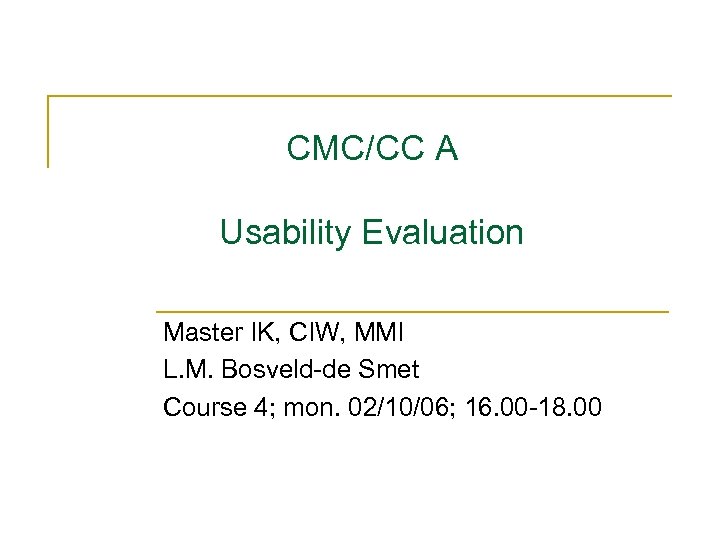 CMC/CC A

Usability Evaluation

Master IK, CIW, MMI
L.M. Bosveld-de Smet
Course 4; mon. 02/10/06; 16.00-18.00